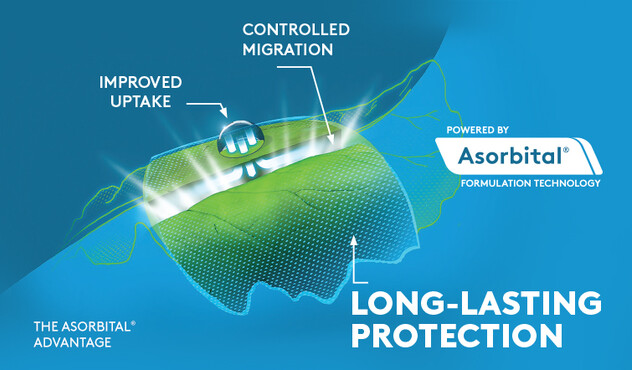 CONTROLLED MIGRATION

IMPROVED UPTAKE

POWERED BY

Asorbital®

FORMULATION TECHNOLOGY

LONG-LASTING PROTECTION

THE ASORBITAL® ADVANTAGE